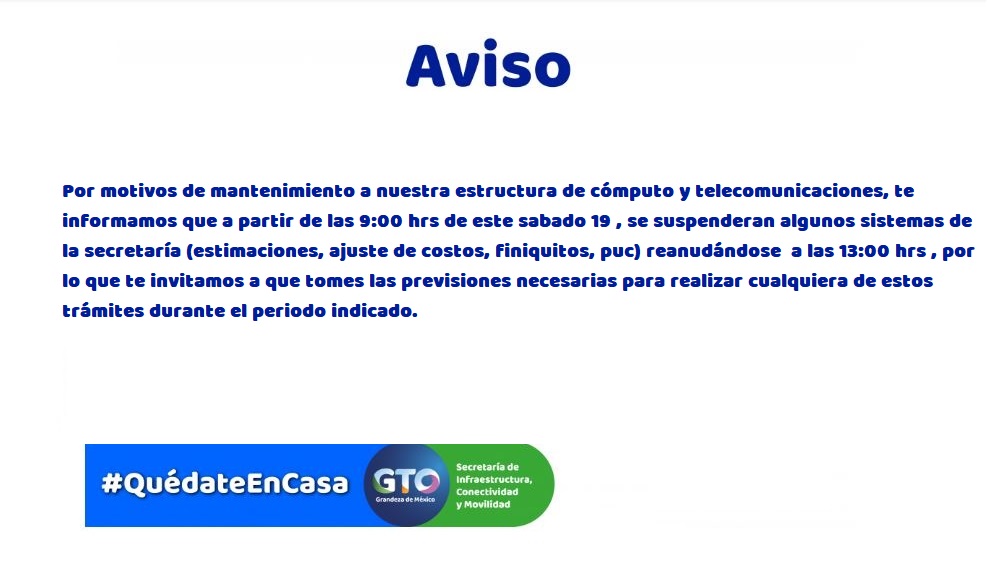 Aviso

Por motivos de mantenimiento a nuestra estructura de cómputo y telecomunicaciones, te informamos que a partir de las 9:00 hrs de este sabado 19 , se suspenderan algunos sistemas de la secretaría (estimaciones, ajuste de costos, finiquitos, puc) reanudándose a las 13:00 hrs , por lo que te invitamos a que tomes las previsiones necesarias para realizar cualquiera de estos trámites durante el periodo indicado.

#QuédateEnCasa GTO Grandeza de México Secretaría de Infraestructura, Conectividad y Movilidad